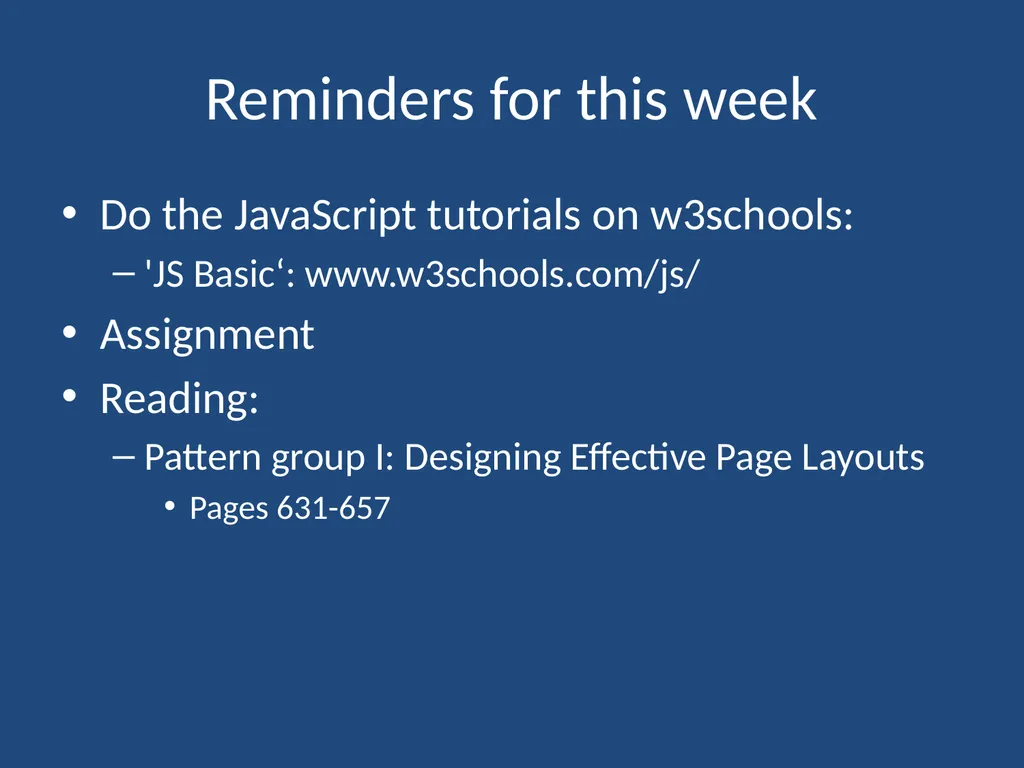 Reminders for this week

• Do the JavaScript tutorials on w3schools:
  – 'JS Basic‘: www.w3schools.com/js/
• Assignment
• Reading:
  – Pattern group I: Designing Effective Page Layouts
    • Pages 631-657